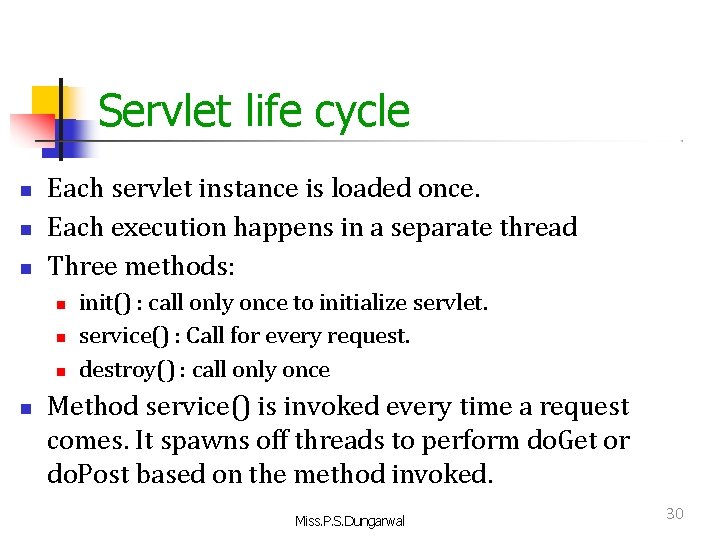 Servlet life cycle

- Each servlet instance is loaded once.
- Each execution happens in a separate thread
- Three methods:
  - init() : call only once to initialize servlet.
  - service() : Call for every request.
  - destroy() : call only once
- Method service() is invoked every time a request comes. It spawns off threads to perform doGet or doPost based on the method invoked.

Miss.P.S.Dungarwal

30